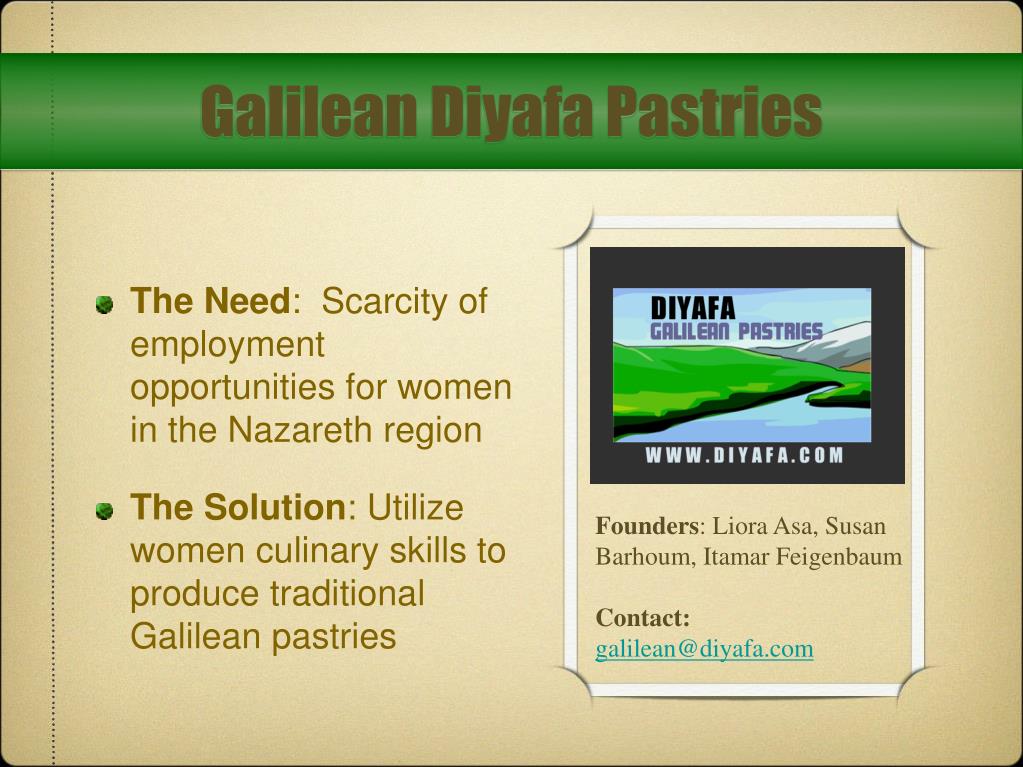 Galilean Diyafa Pastries

The Need: Scarcity of employment opportunities for women in the Nazareth region

The Solution: Utilize women culinary skills to produce traditional Galilean pastries

DIYAFA
GALILEAN PASTRIES
WWW.DIYAFA.COM

Founders: Liora Asa, Susan Barhoum, Itamar Feigenbaum

Contact:
galilean@diyafa.com